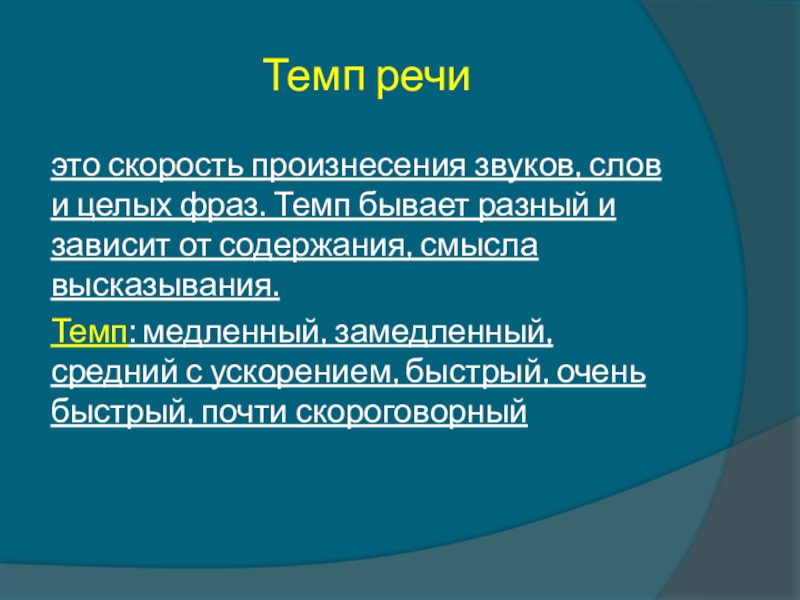 Темп речи

это скорость произнесения звуков, слов и целых фраз. Темп бывает разный и зависит от содержания, смысла высказывания.

Темп: медленный, замедленный, средний с ускорением, быстрый, очень быстрый, почти скороговорный